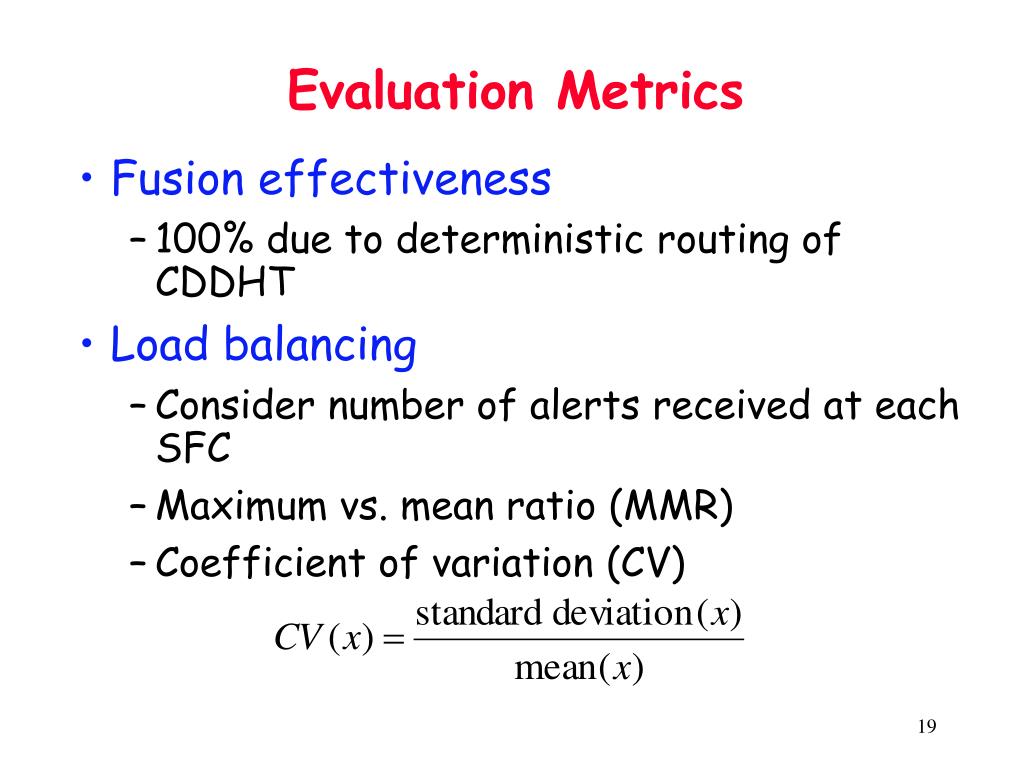 Evaluation Metrics

• Fusion effectiveness
– 100% due to deterministic routing of CDDHT

• Load balancing
– Consider number of alerts received at each SFC
– Maximum vs. mean ratio (MMR)
– Coefficient of variation (CV)

$CV(x) = \frac{\text{standard deviation}(x)}{\text{mean}(x)}$

19